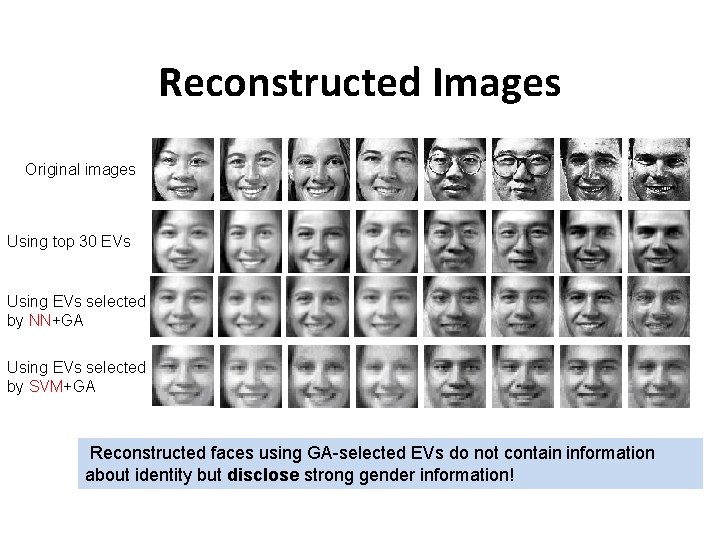 Reconstructed Images

Original images

Using top 30 EVs

Using EVs selected by NN+GA

Using EVs selected by SVM+GA

Reconstructed faces using GA-selected EVs do not contain information about identity but disclose strong gender information!